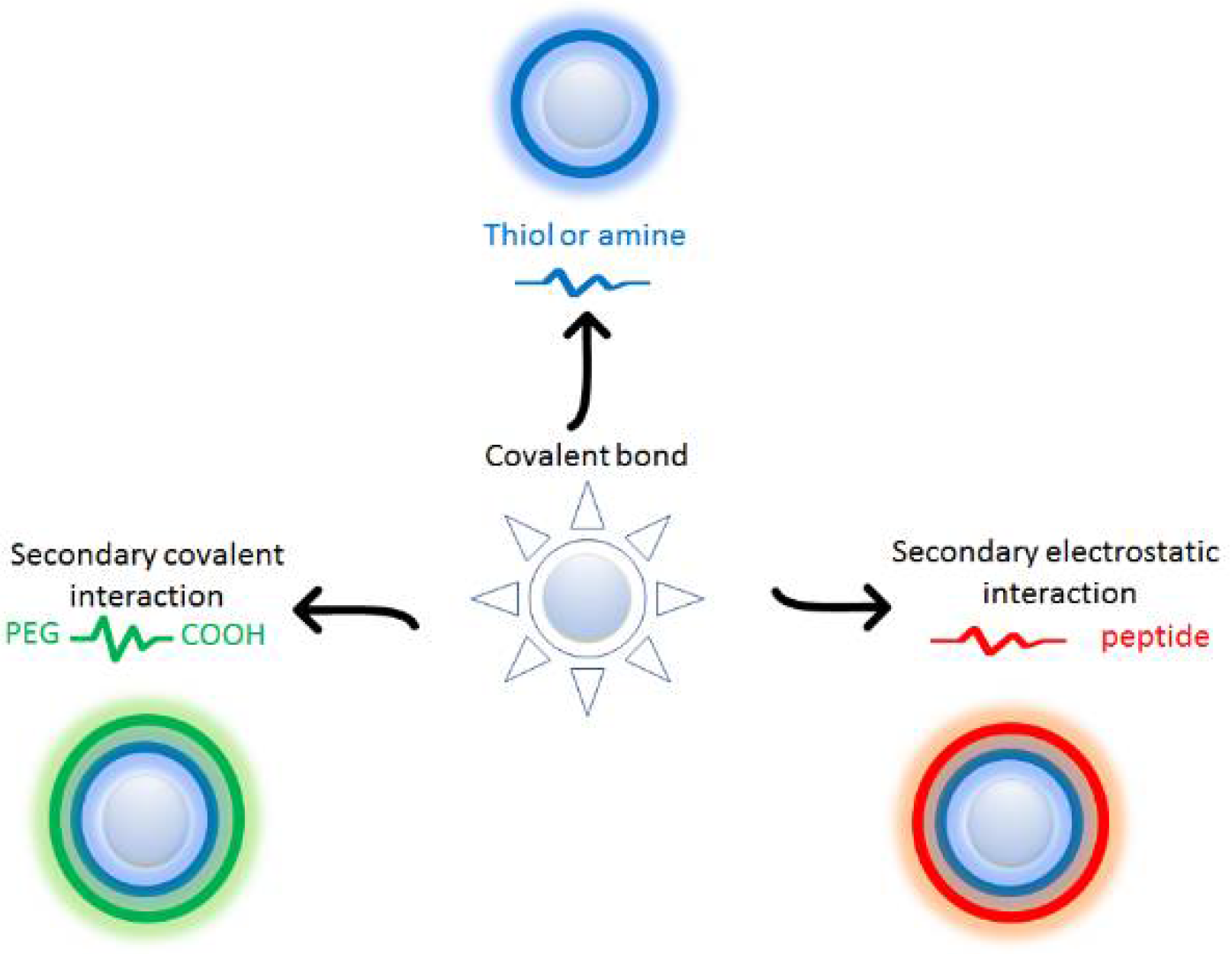 Thiol or amine

Covalent bond

Secondary covalent interaction

PEG COOH

Secondary electrostatic interaction

peptide